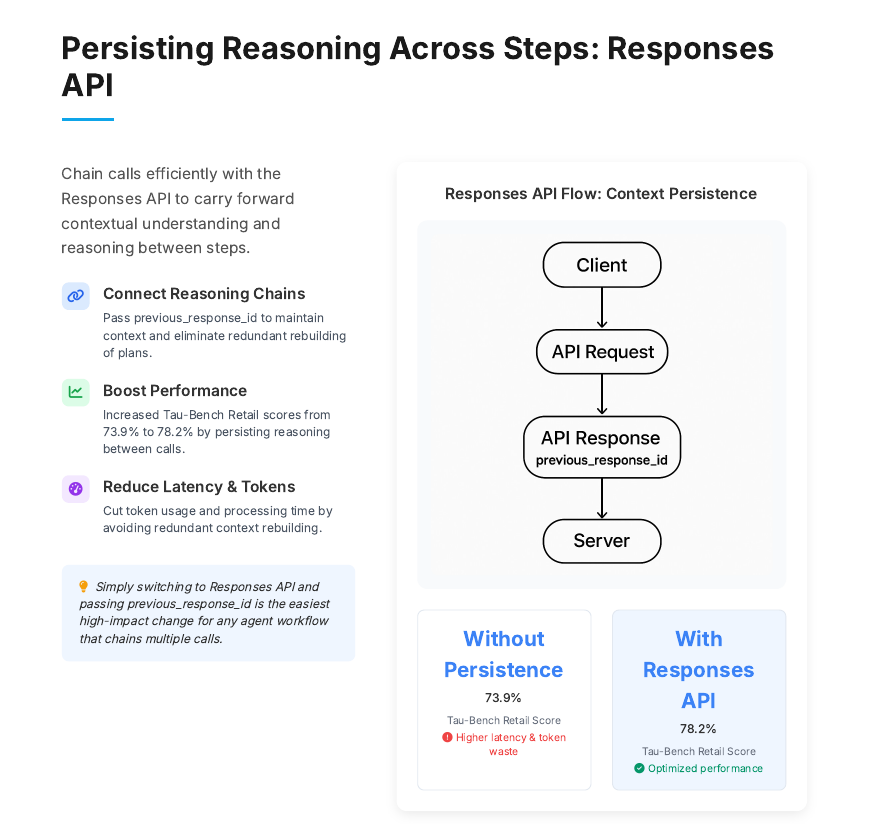 Persisting Reasoning Across Steps: Responses API

Chain calls efficiently with the Responses API to carry forward contextual understanding and reasoning between steps.

Connect Reasoning Chains
Pass previous_response_id to maintain context and eliminate redundant rebuilding of plans.

Boost Performance
Increased Tau-Bench Retail scores from 73.9% to 78.2% by persisting reasoning between calls.

Reduce Latency & Tokens
Cut token usage and processing time by avoiding redundant context rebuilding.

Simply switching to Responses API and passing previous_response_id is the easiest high-impact change for any agent workflow that chains multiple calls.

Responses API Flow: Context Persistence

Client

API Request

API Response
previous_response_id

Server

Without Persistence
73.9%
Tau-Bench Retail Score
Higher latency & token waste

With Responses API
78.2%
Tau-Bench Retail Score
Optimized performance